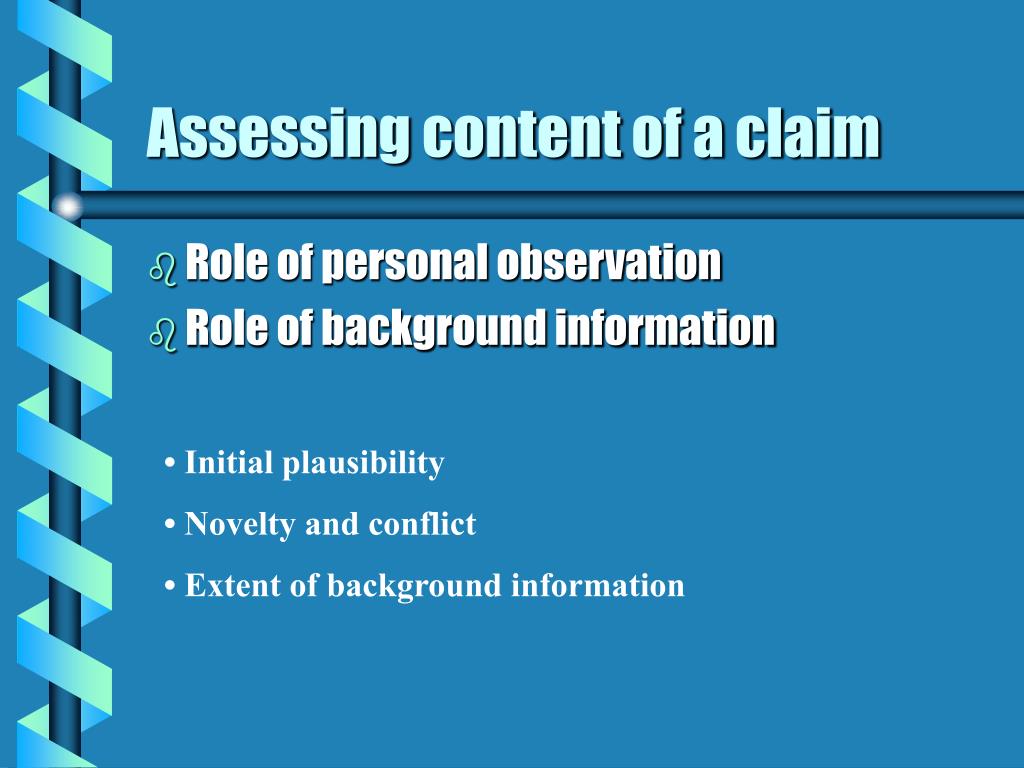 Assessing content of a claim

- Role of personal observation
- Role of background information

• Initial plausibility

• Novelty and conflict

• Extent of background information